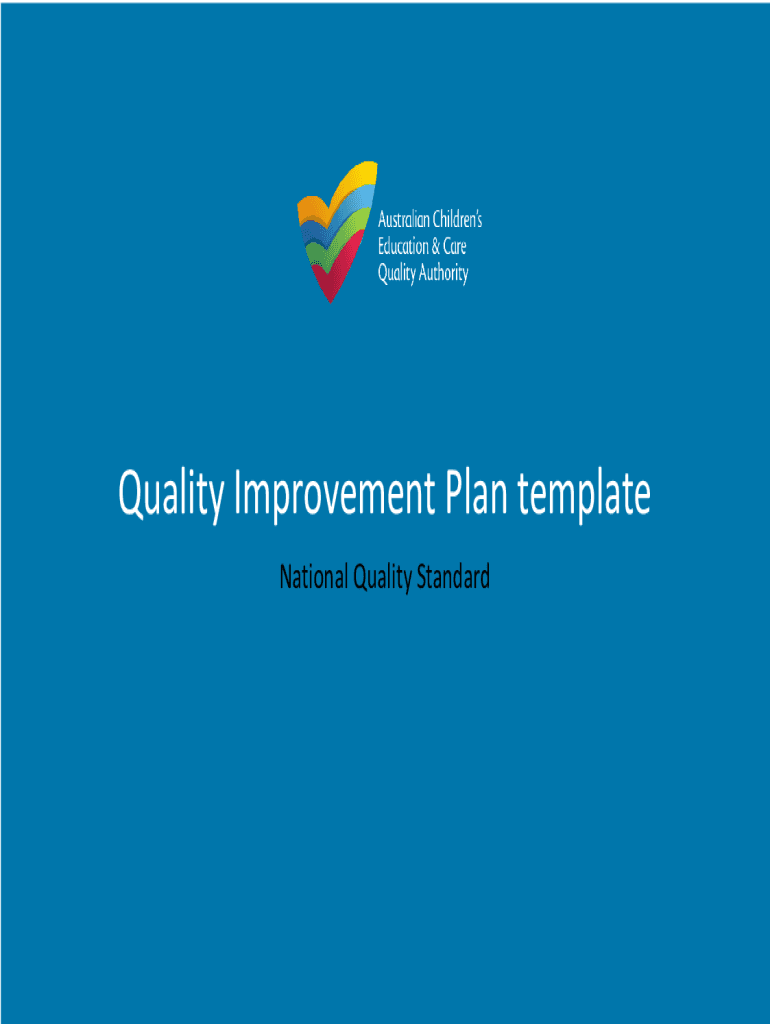 Australian Children's Education & Care Quality Authority

Quality Improvement Plan template

National Quality Standard